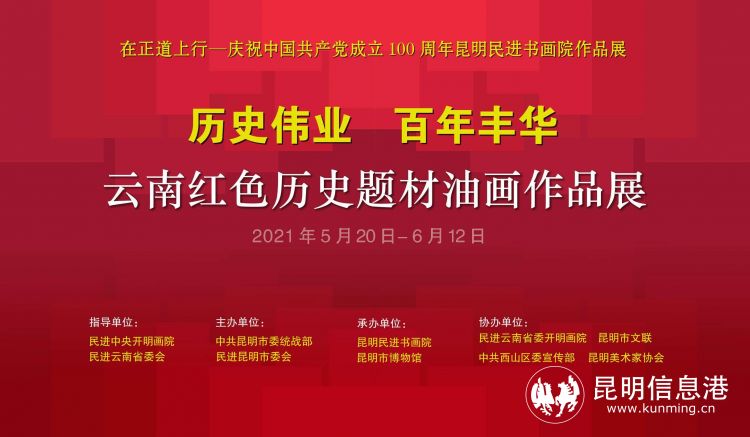 在正道上行—庆祝中国共产党成立 100 周年昆明民进书画院作品展

历史伟业　百年丰华

云南红色历史题材油画作品展

2021 年 5 月 20 日– 6 月 12 日

指导单位：
民进中央开明画院
民进云南省委会

主办单位：
中共昆明市委统战部
民进昆明市委会

承办单位：
昆明民进书画院
昆明市博物馆

协办单位：
民进云南省委开明画院　昆明市文联
中共西山区委宣传部　昆明美术家协会

昆明信息港
www.kunming.cn